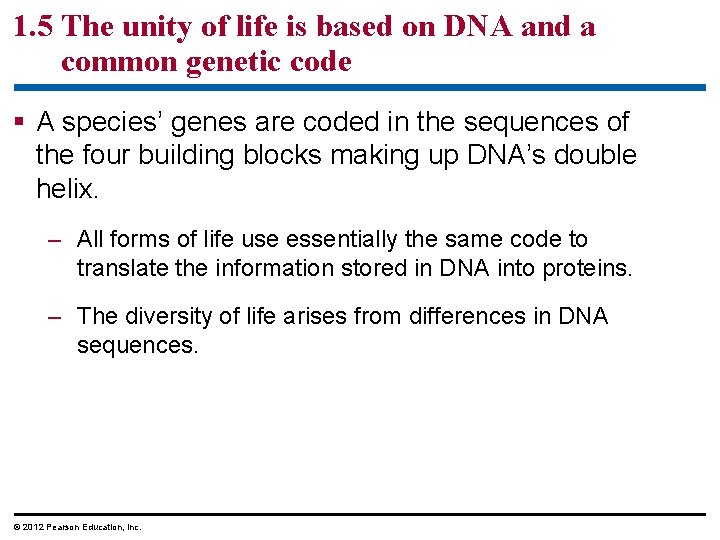 1.5 The unity of life is based on DNA and a common genetic code

▪ A species' genes are coded in the sequences of the four building blocks making up DNA's double helix.

– All forms of life use essentially the same code to translate the information stored in DNA into proteins.

– The diversity of life arises from differences in DNA sequences.

© 2012 Pearson Education, Inc.